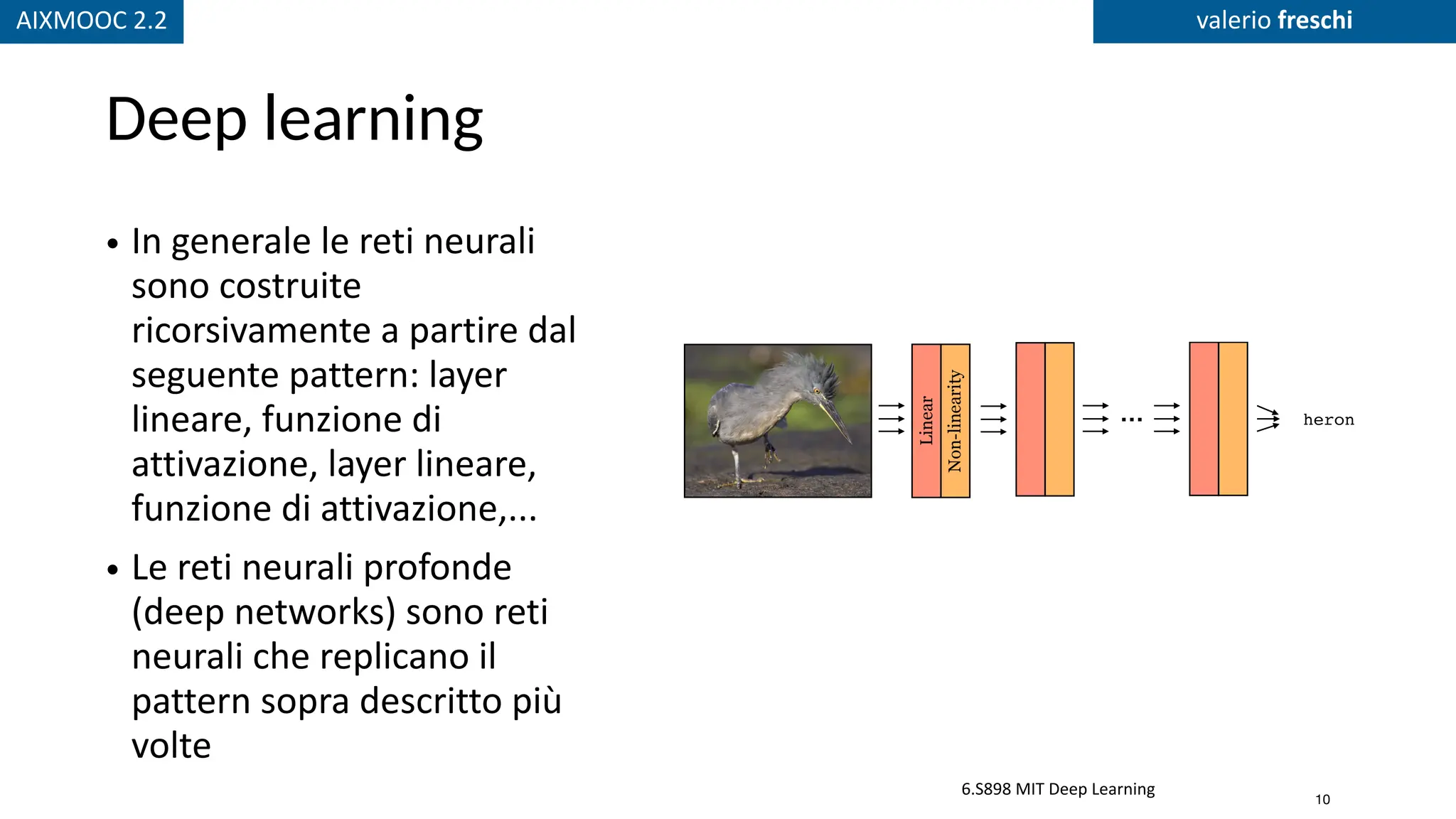 AIXMOOC 2.2

valerio freschi

Deep learning

• In generale le reti neurali sono costruite ricorsivamente a partire dal seguente pattern: layer lineare, funzione di attivazione, layer lineare, funzione di attivazione,...

• Le reti neurali profonde (deep networks) sono reti neurali che replicano il pattern sopra descritto più volte

Linear

Non-linearity

...

heron

6.S898 MIT Deep Learning

10